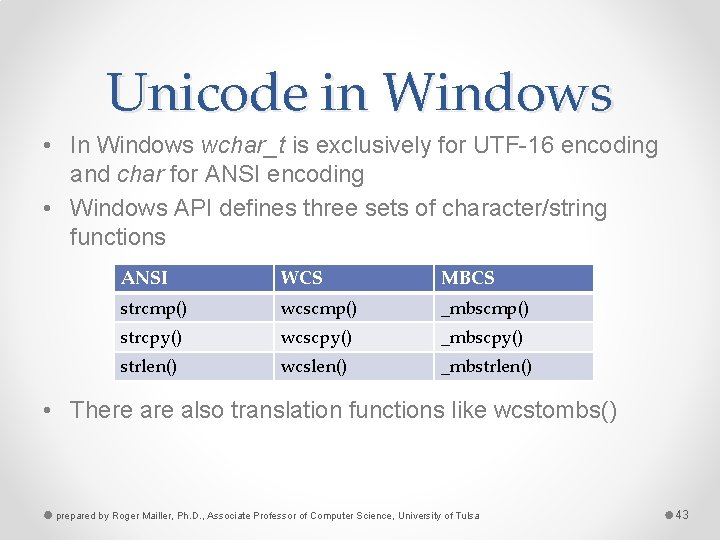 Unicode in Windows

• In Windows wchar_t is exclusively for UTF-16 encoding and char for ANSI encoding
• Windows API defines three sets of character/string functions

| ANSI | WCS | MBCS |
|---|---|---|
| strcmp() | wcscmp() | _mbscmp() |
| strcpy() | wcscpy() | _mbscpy() |
| strlen() | wcslen() | _mbstrlen() |

• There are also translation functions like wcstombs()

prepared by Roger Mailler, Ph.D., Associate Professor of Computer Science, University of Tulsa

43